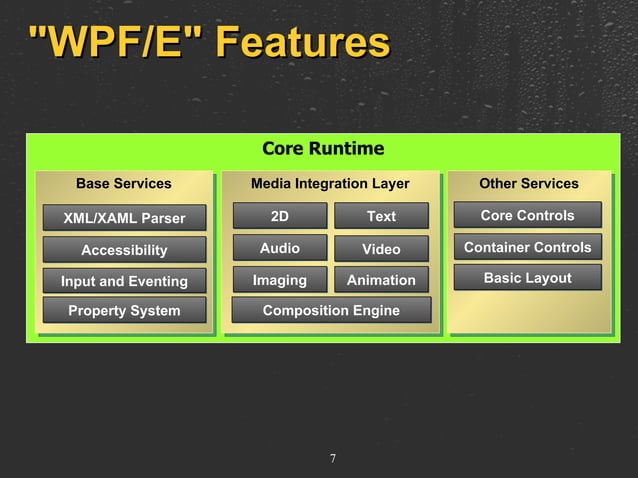 "WPF/E" Features

Core Runtime

Base Services
XML/XAML Parser
Accessibility
Input and Eventing
Property System

Media Integration Layer
2D
Text
Audio
Video
Imaging
Animation
Composition Engine

Other Services
Core Controls
Container Controls
Basic Layout

7